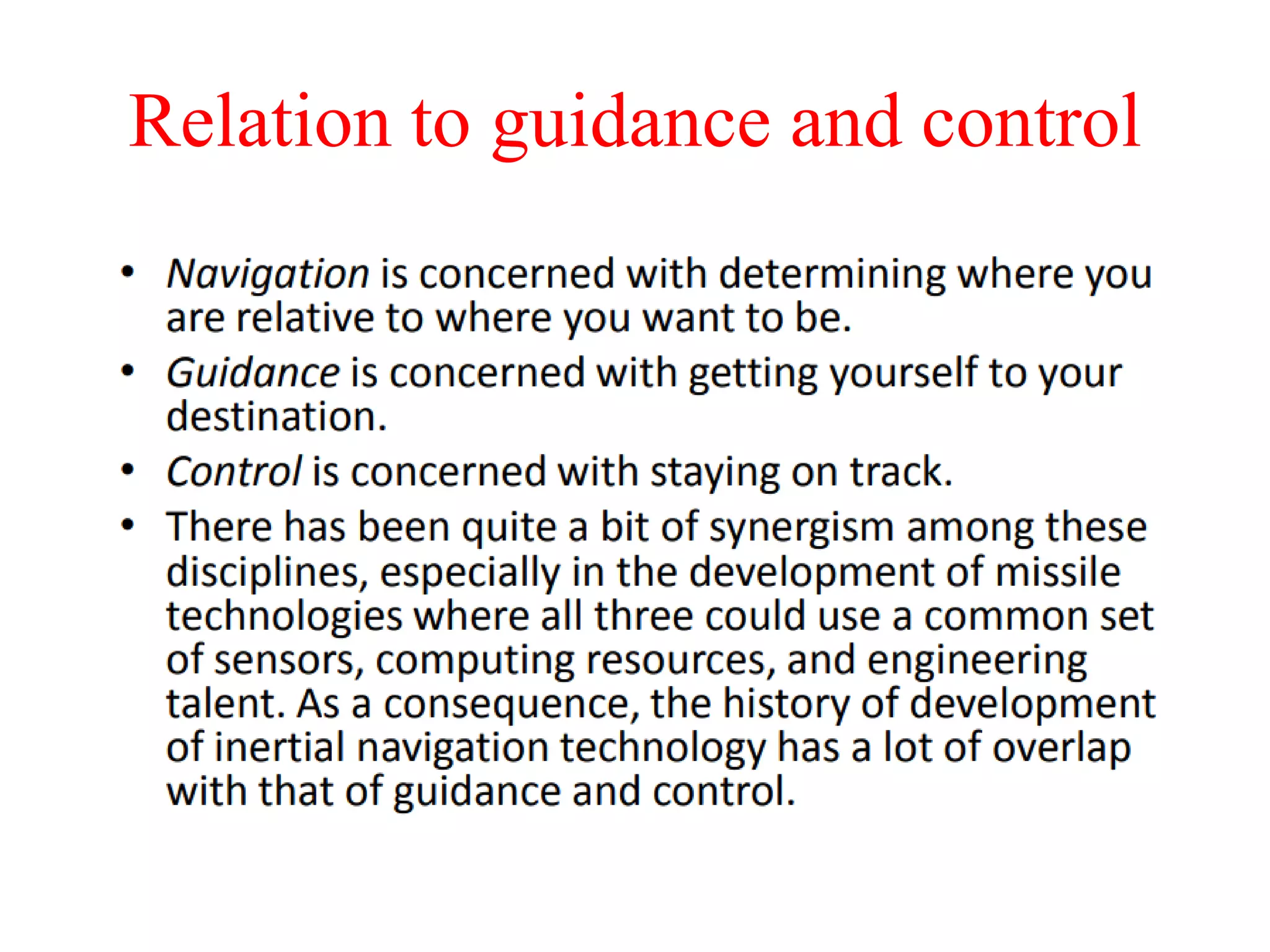 Relation to guidance and control

• Navigation is concerned with determining where you are relative to where you want to be.
• Guidance is concerned with getting yourself to your destination.
• Control is concerned with staying on track.
• There has been quite a bit of synergism among these disciplines, especially in the development of missile technologies where all three could use a common set of sensors, computing resources, and engineering talent. As a consequence, the history of development of inertial navigation technology has a lot of overlap with that of guidance and control.